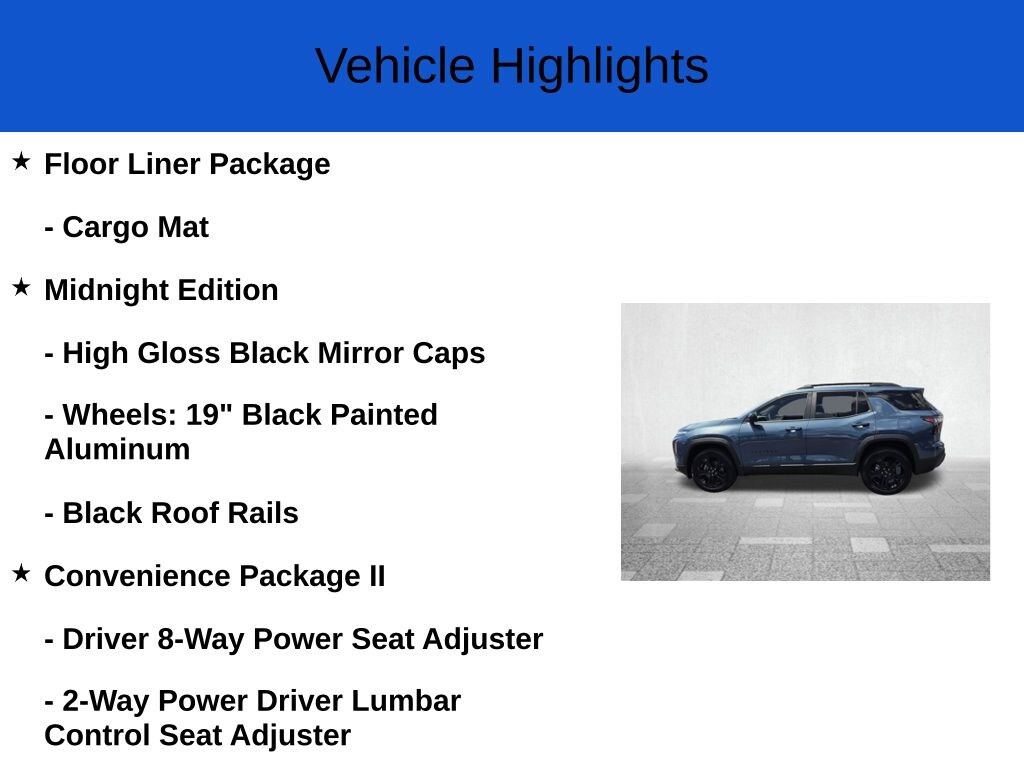 Vehicle Highlights

★ Floor Liner Package

- Cargo Mat

★ Midnight Edition

- High Gloss Black Mirror Caps

- Wheels: 19" Black Painted Aluminum

- Black Roof Rails

★ Convenience Package II

- Driver 8-Way Power Seat Adjuster

- 2-Way Power Driver Lumbar Control Seat Adjuster